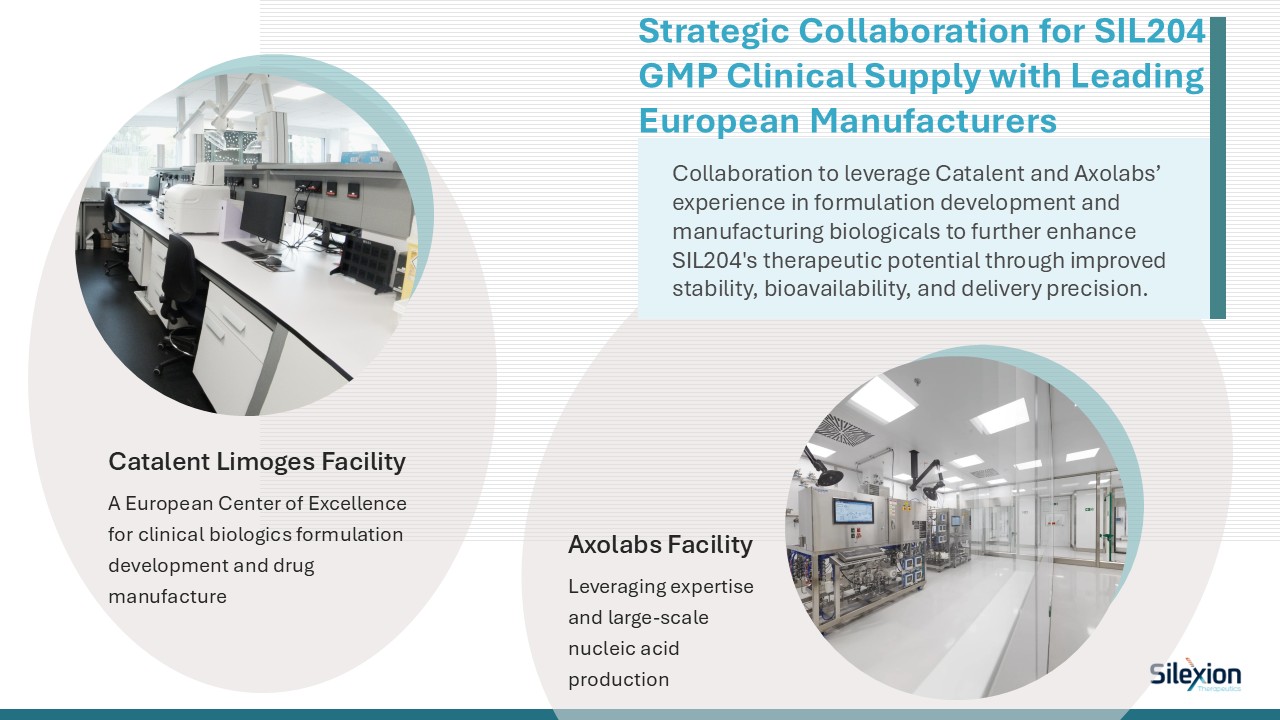 Strategic Collaboration for SIL204 GMP Clinical Supply with Leading European Manufacturers

Collaboration to leverage Catalent and Axolabs' experience in formulation development and manufacturing biologicals to further enhance SIL204's therapeutic potential through improved stability, bioavailability, and delivery precision.

Catalent Limoges Facility

A European Center of Excellence for clinical biologics formulation development and drug manufacture

Axolabs Facility

Leveraging expertise and large-scale nucleic acid production

Silexion
Therapeutics